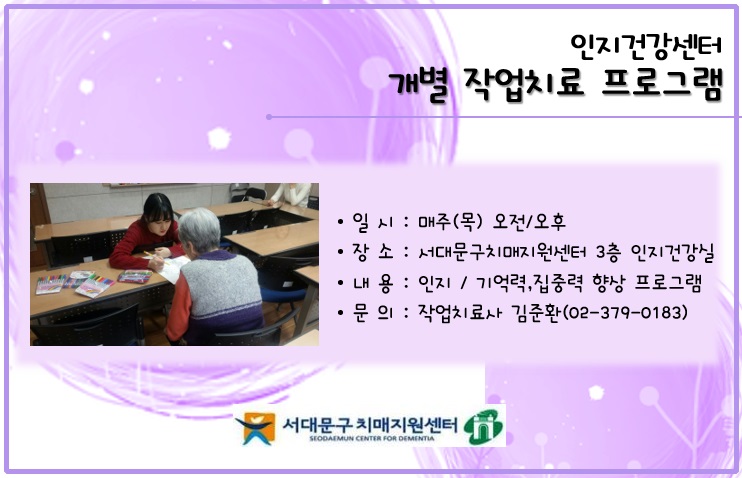 인지건강센터
개별 작업치료 프로그램

• 일 시 : 매주(목) 오전/오후
• 장 소 : 서대문구치매지원센터 3층 인지건강실
• 내 용 : 인지 / 기억력,집중력 향상 프로그램
• 문 의 : 작업치료사 김준환(02-379-0183)

서대문구 치매지원센터
SEODAEMUN CENTER FOR DEMENTIA